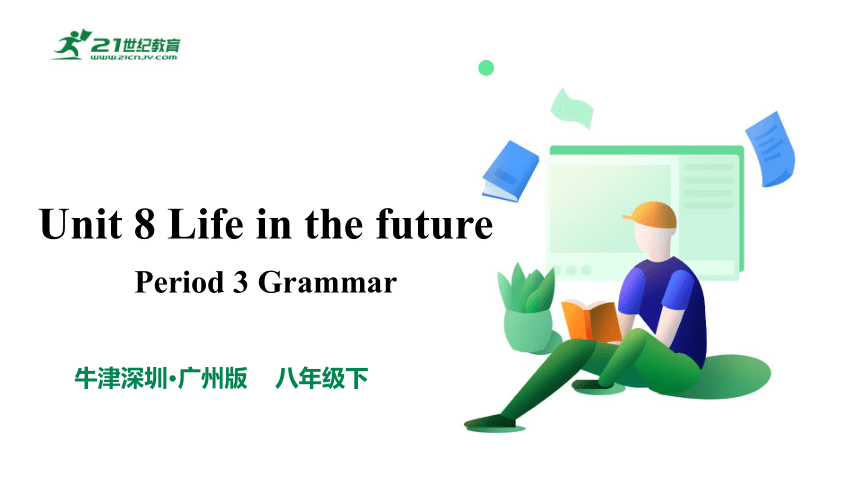 21世纪教育
www.21cnjy.com

Unit 8 Life in the future

Period 3 Grammar

牛津深圳·广州版 八年级下